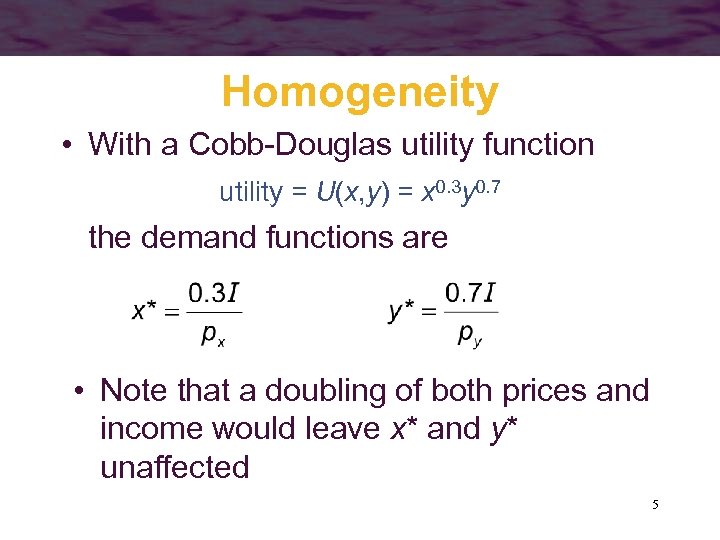 Homogeneity

• With a Cobb-Douglas utility function

utility = $U(x,y) = x^{0.3}y^{0.7}$

the demand functions are

$x^* = \frac{0.3I}{p_x}$ $y^* = \frac{0.7I}{p_y}$

• Note that a doubling of both prices and income would leave $x^*$ and $y^*$ unaffected

5